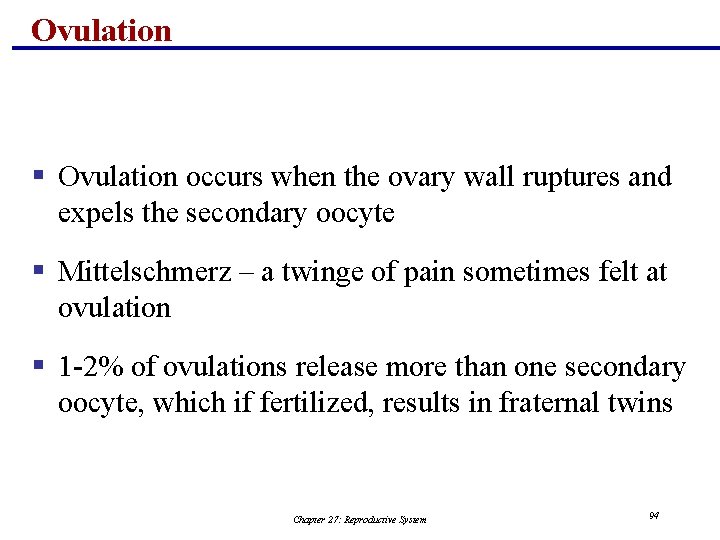 Ovulation

▪ Ovulation occurs when the ovary wall ruptures and expels the secondary oocyte

▪ Mittelschmerz – a twinge of pain sometimes felt at ovulation

▪ 1-2% of ovulations release more than one secondary oocyte, which if fertilized, results in fraternal twins

Chapter 27: Reproductive System

94